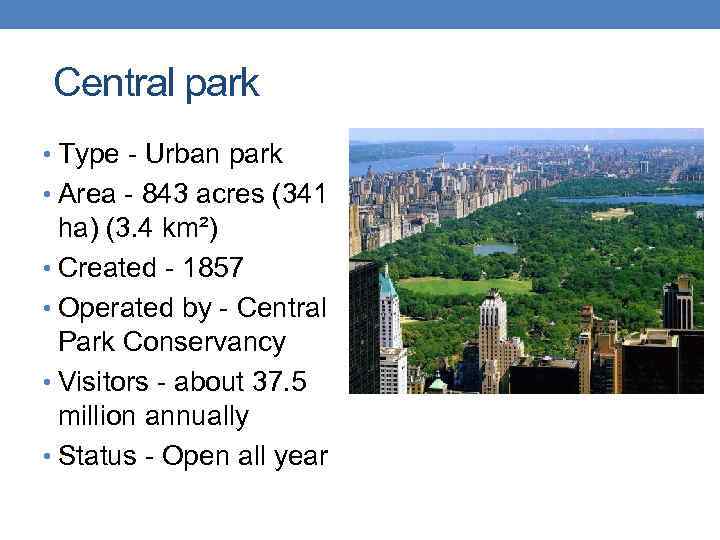 Central park

• Type - Urban park
• Area - 843 acres (341 ha) (3.4 km²)
• Created - 1857
• Operated by - Central Park Conservancy
• Visitors - about 37.5 million annually
• Status - Open all year